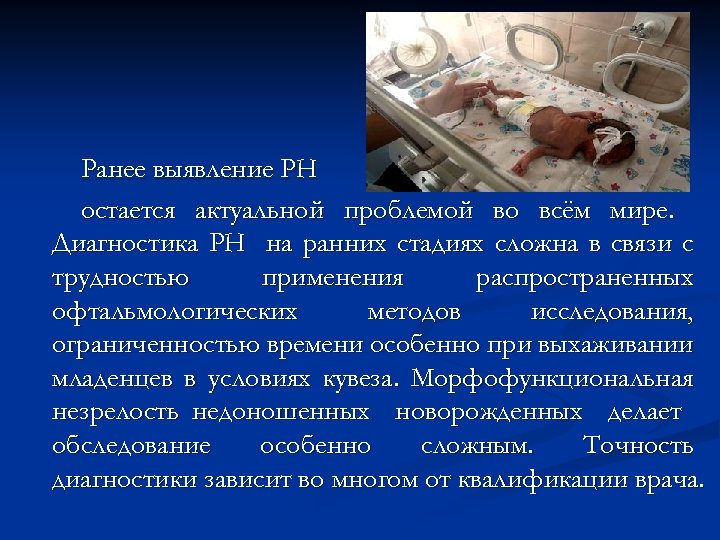 Ранее выявление РН

остается актуальной проблемой во всём мире. Диагностика РН на ранних стадиях сложна в связи с трудностью применения распространенных офтальмологических методов исследования, ограниченностью времени особенно при выхаживании младенцев в условиях кувеза. Морфофункциональная незрелость недоношенных новорожденных делает обследование особенно сложным. Точность диагностики зависит во многом от квалификации врача.